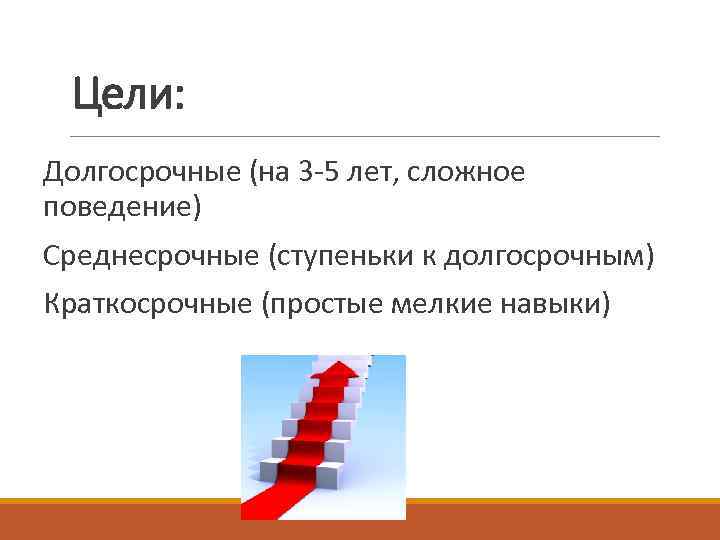 Цели:

Долгосрочные (на 3-5 лет, сложное поведение)

Среднесрочные (ступеньки к долгосрочным)

Краткосрочные (простые мелкие навыки)